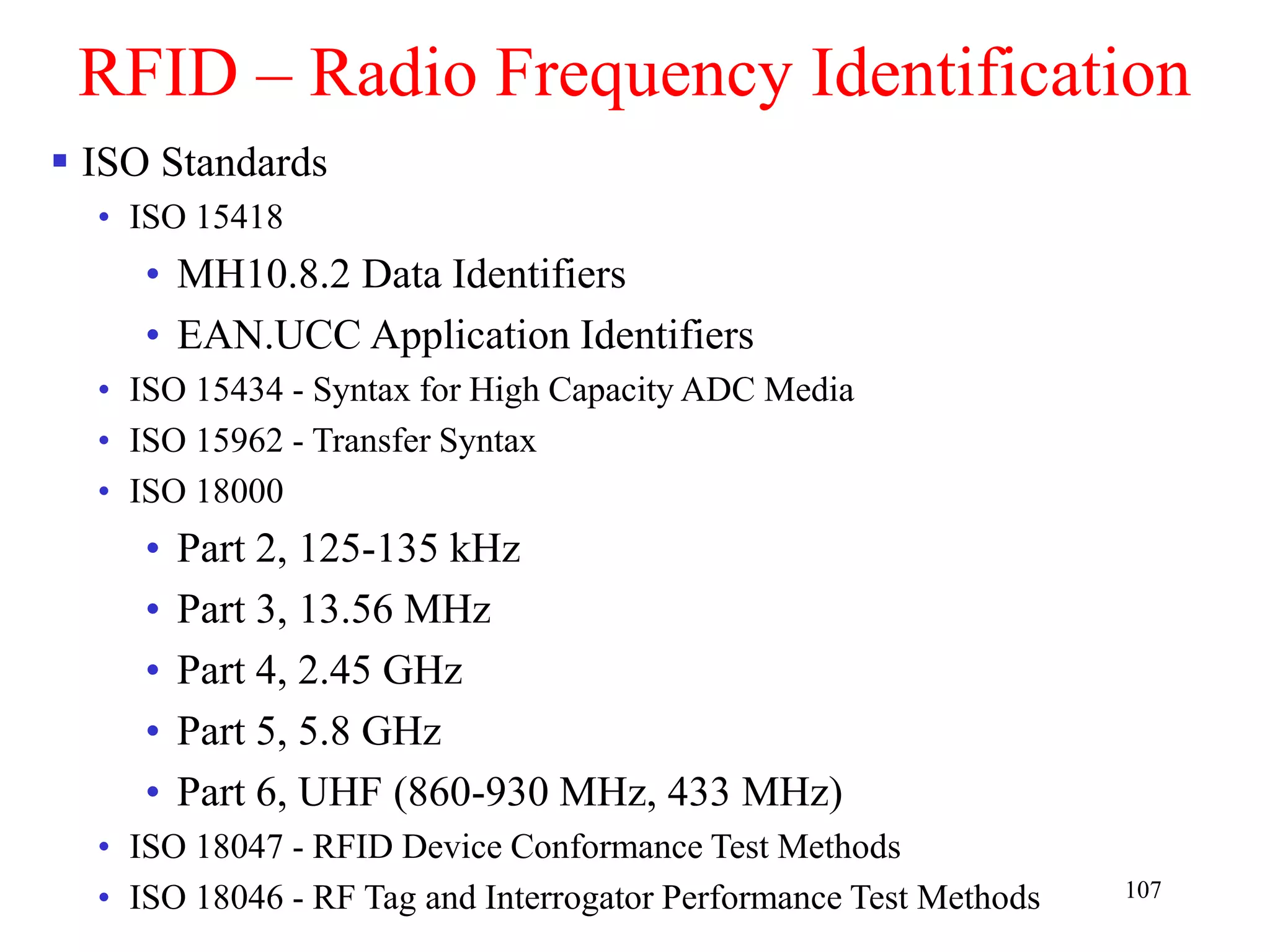 RFID – Radio Frequency Identification

▪ ISO Standards
• ISO 15418
• MH10.8.2 Data Identifiers
• EAN.UCC Application Identifiers
• ISO 15434 - Syntax for High Capacity ADC Media
• ISO 15962 - Transfer Syntax
• ISO 18000
• Part 2, 125-135 kHz
• Part 3, 13.56 MHz
• Part 4, 2.45 GHz
• Part 5, 5.8 GHz
• Part 6, UHF (860-930 MHz, 433 MHz)
• ISO 18047 - RFID Device Conformance Test Methods
• ISO 18046 - RF Tag and Interrogator Performance Test Methods

107